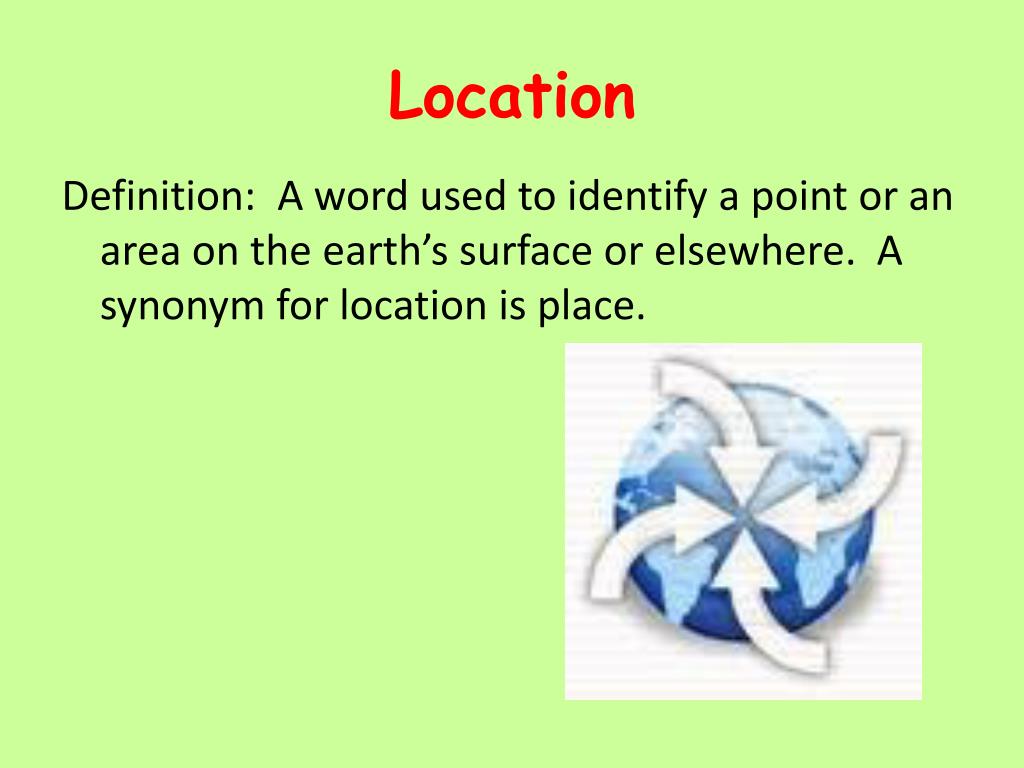 Location

Definition: A word used to identify a point or an area on the earth’s surface or elsewhere. A synonym for location is place.